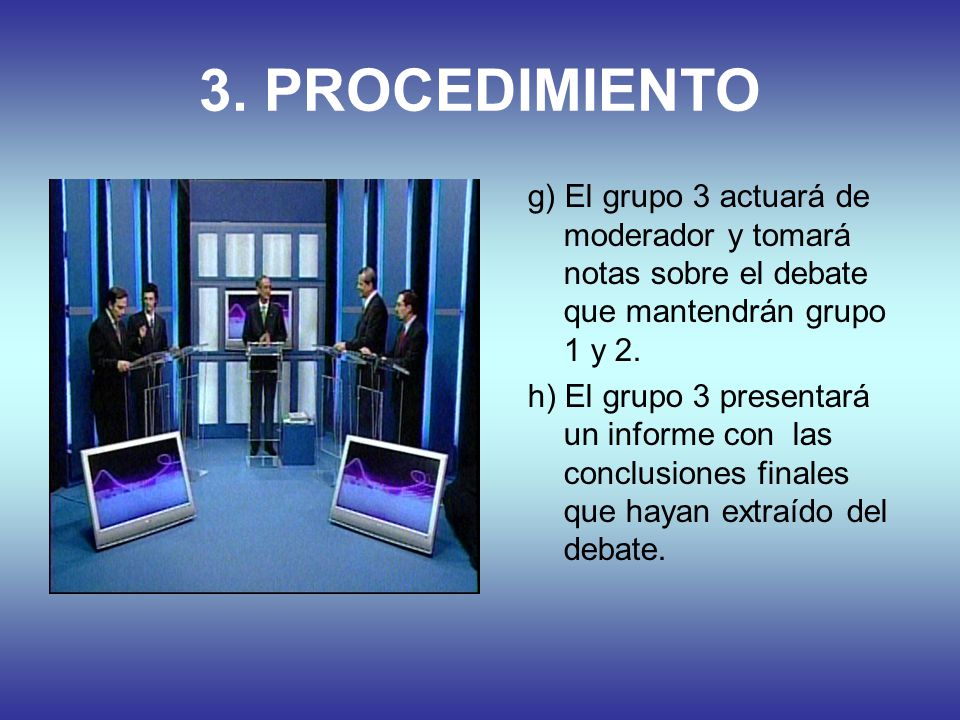 3. PROCEDIMIENTO

g) El grupo 3 actuará de moderador y tomará notas sobre el debate que mantendrán grupo 1 y 2.

h) El grupo 3 presentará un informe con las conclusiones finales que hayan extraído del debate.